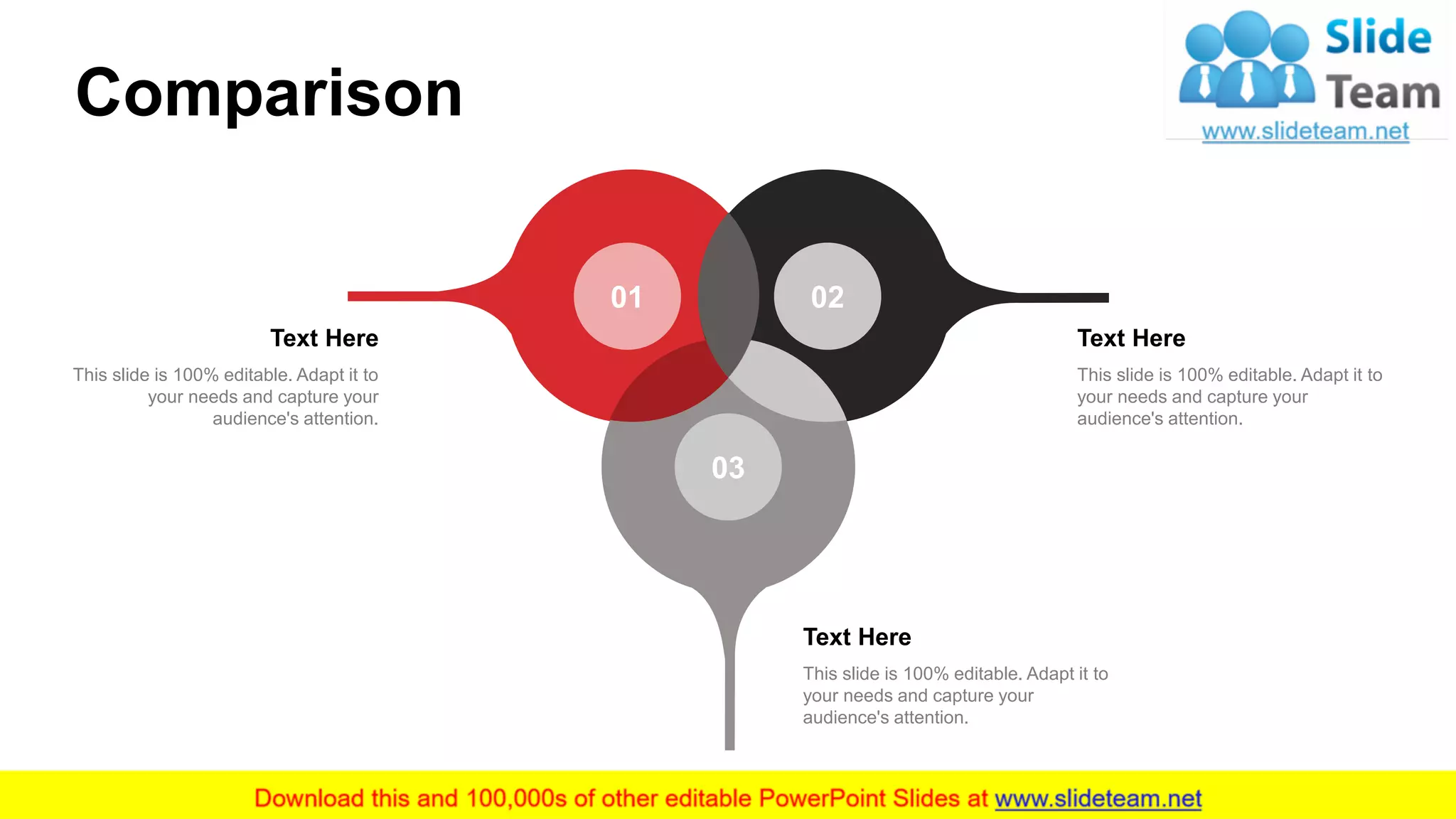 Comparison

Slide Team
www.slideteam.net

01

02

03

Text Here

This slide is 100% editable. Adapt it to your needs and capture your audience's attention.

Text Here

This slide is 100% editable. Adapt it to your needs and capture your audience's attention.

Text Here

This slide is 100% editable. Adapt it to your needs and capture your audience's attention.

Download this and 100,000s of other editable PowerPoint Slides at www.slideteam.net